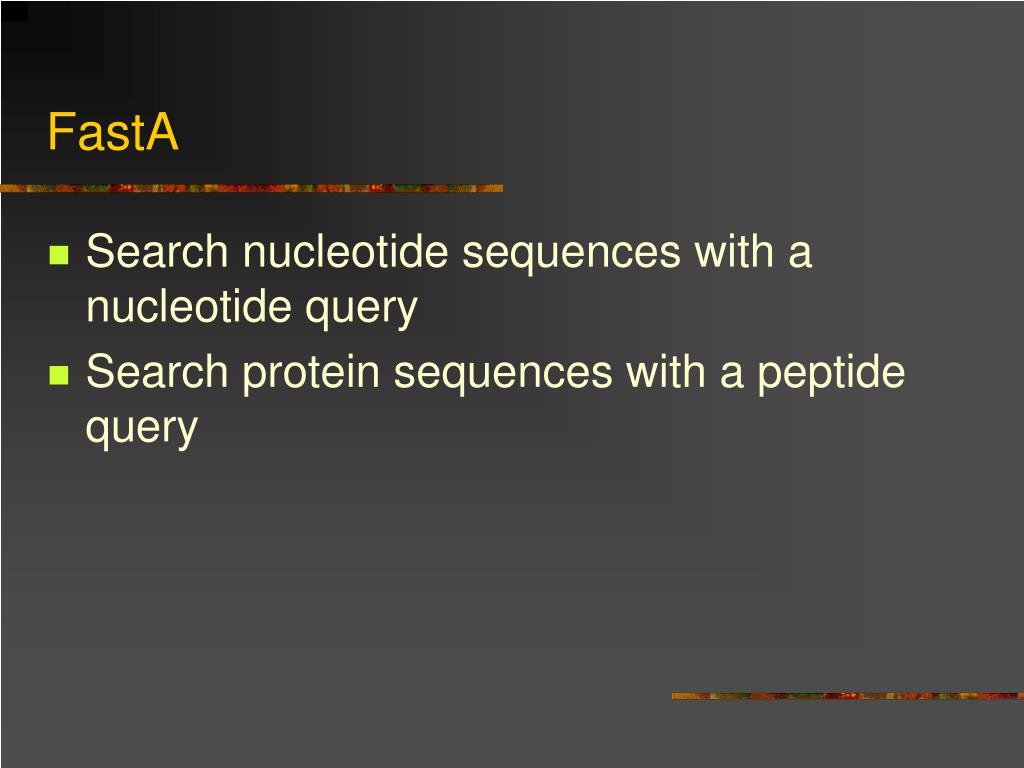 FastA

- Search nucleotide sequences with a nucleotide query
- Search protein sequences with a peptide query